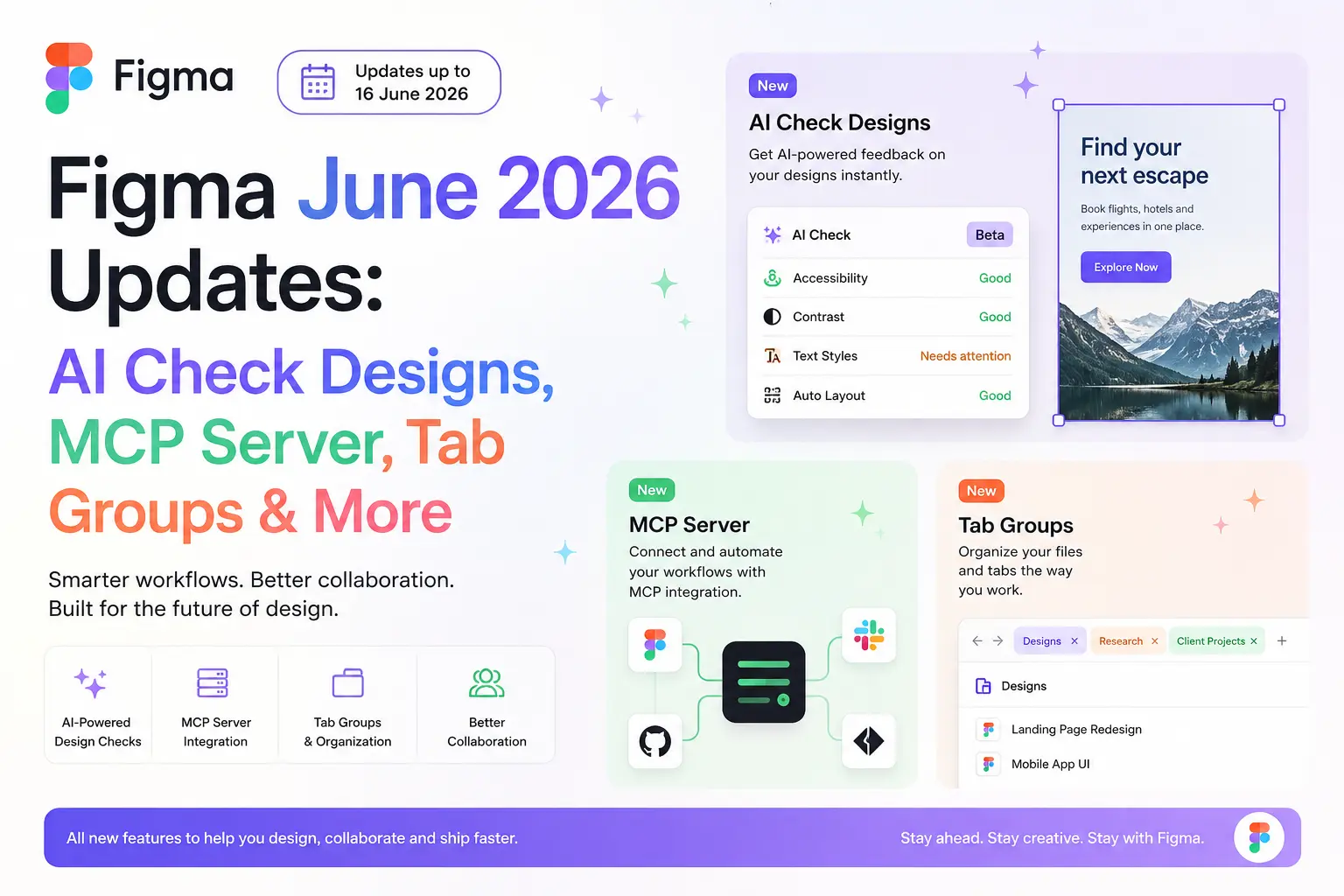 Figma

Updates up to 16 June 2026

Figma June 2026 Updates: AI Check Designs, MCP Server, Tab Groups & More

Smarter workflows. Better collaboration. Built for the future of design.

AI-Powered Design Checks

MCP Server Integration

Tab Groups & Organization

Better Collaboration

New

AI Check Designs

Get AI-powered feedback on your designs instantly.

| AI Check | Beta |
|---|---|
| Accessibility | Good |
| Contrast | Good |
| Text Styles | Needs attention |
| Auto Layout | Good |

Find your next escape

Book flights, hotels and experiences in one place.

Explore Now

New

MCP Server

Connect and automate your workflows with MCP integration.

New

Tab Groups

Organize your files and tabs the way you work.

Designs × Research × Client Projects × +

Designs

Landing Page Redesign

Mobile App UI

All new features to help you design, collaborate and ship faster.

Stay ahead. Stay creative. Stay with Figma.